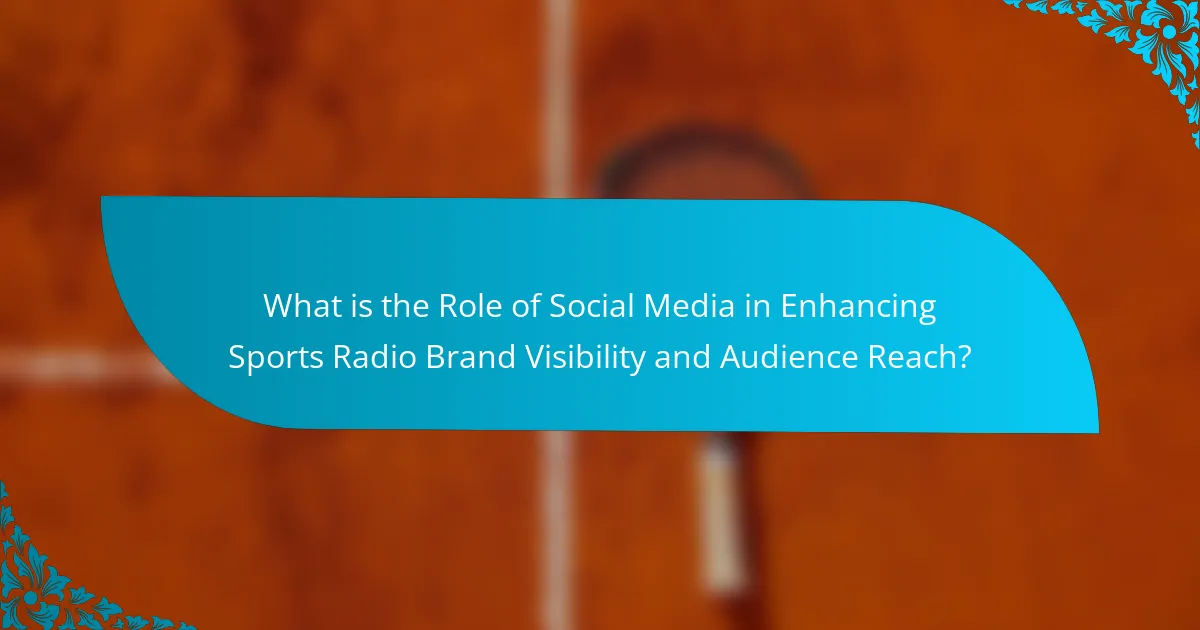 What is the Role of Social Media in Enhancing Sports Radio Brand Visibility and Audience Reach?